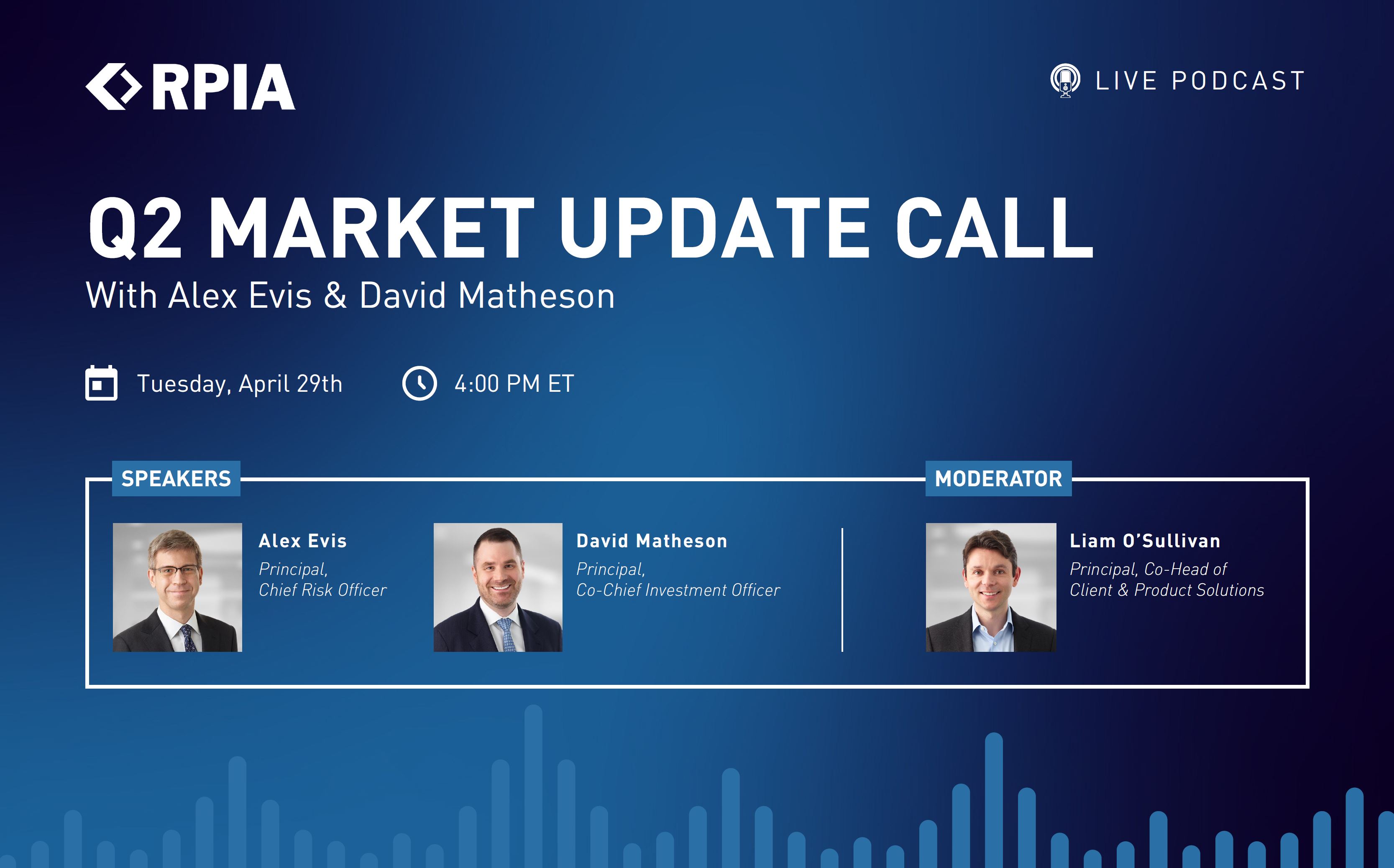 RPIA

LIVE PODCAST

Q2 MARKET UPDATE CALL
With Alex Evis & David Matheson

Tuesday, April 29th

4:00 PM ET

SPEAKERS

Alex Evis
Principal,
Chief Risk Officer

David Matheson
Principal,
Co-Chief Investment Officer

MODERATOR

Liam O'Sullivan
Principal, Co-Head of
Client & Product Solutions